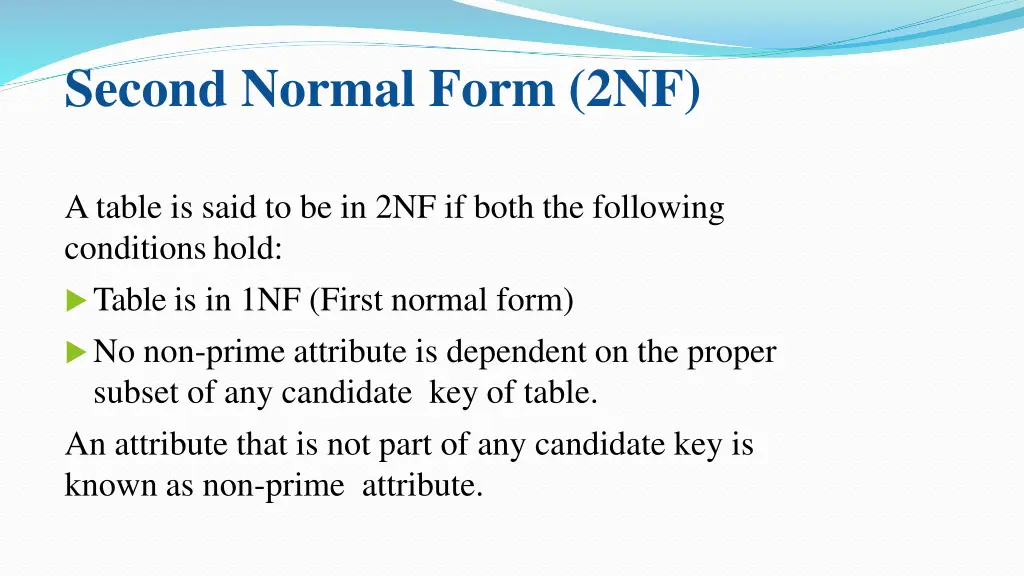 Second Normal Form (2NF)

A table is said to be in 2NF if both the following conditions hold:

Table is in 1NF (First normal form)

No non-prime attribute is dependent on the proper subset of any candidate key of table.

An attribute that is not part of any candidate key is known as non-prime attribute.